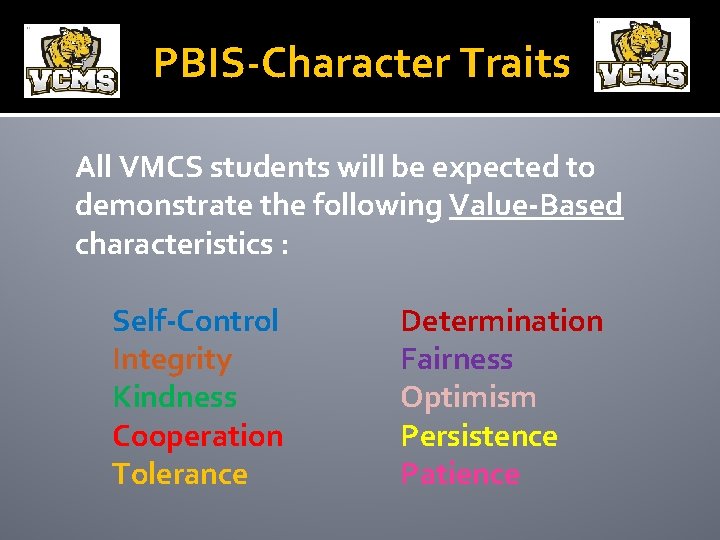 YCMS

PBIS-Character Traits

YCMS

All VMCS students will be expected to demonstrate the following Value-Based characteristics :

Self-Control
Integrity
Kindness
Cooperation
Tolerance

Determination
Fairness
Optimism
Persistence
Patience